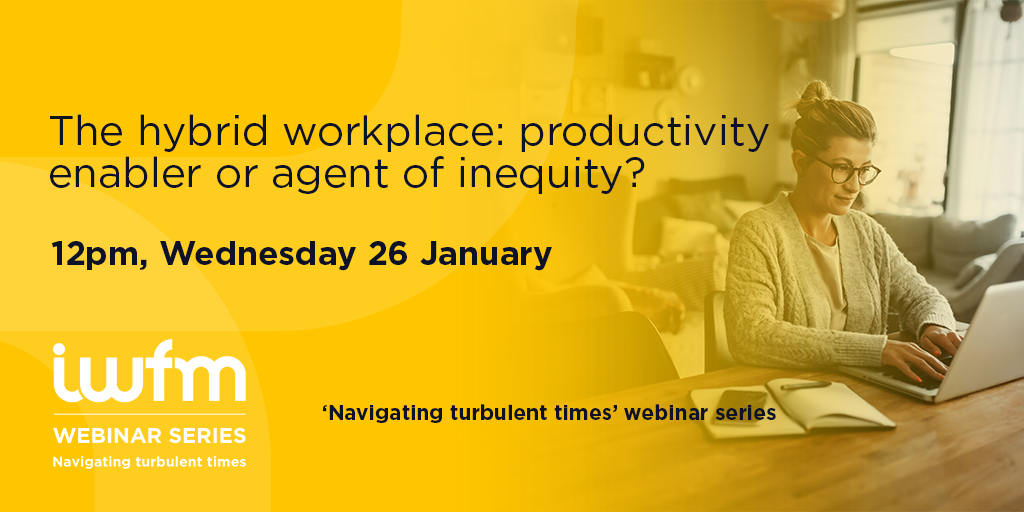 The hybrid workplace: productivity enabler or agent of inequity?

12pm, Wednesday 26 January

iwfm
WEBINAR SERIES
Navigating turbulent times

'Navigating turbulent times' webinar series